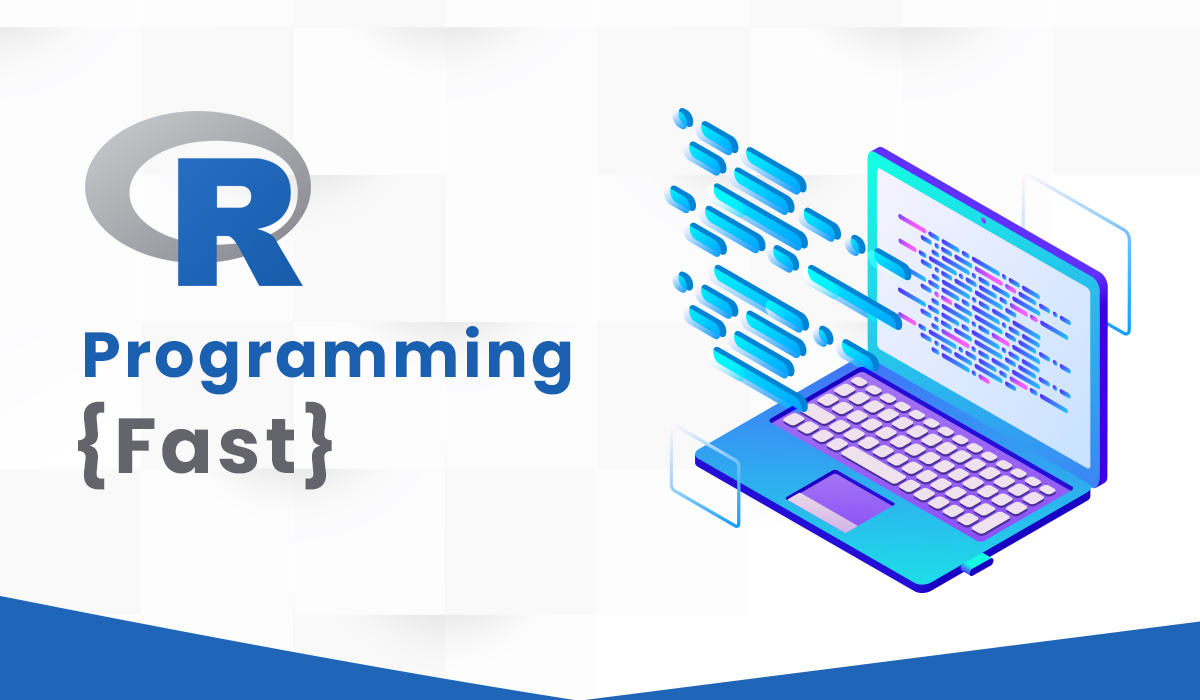 R

Programming
{Fast}